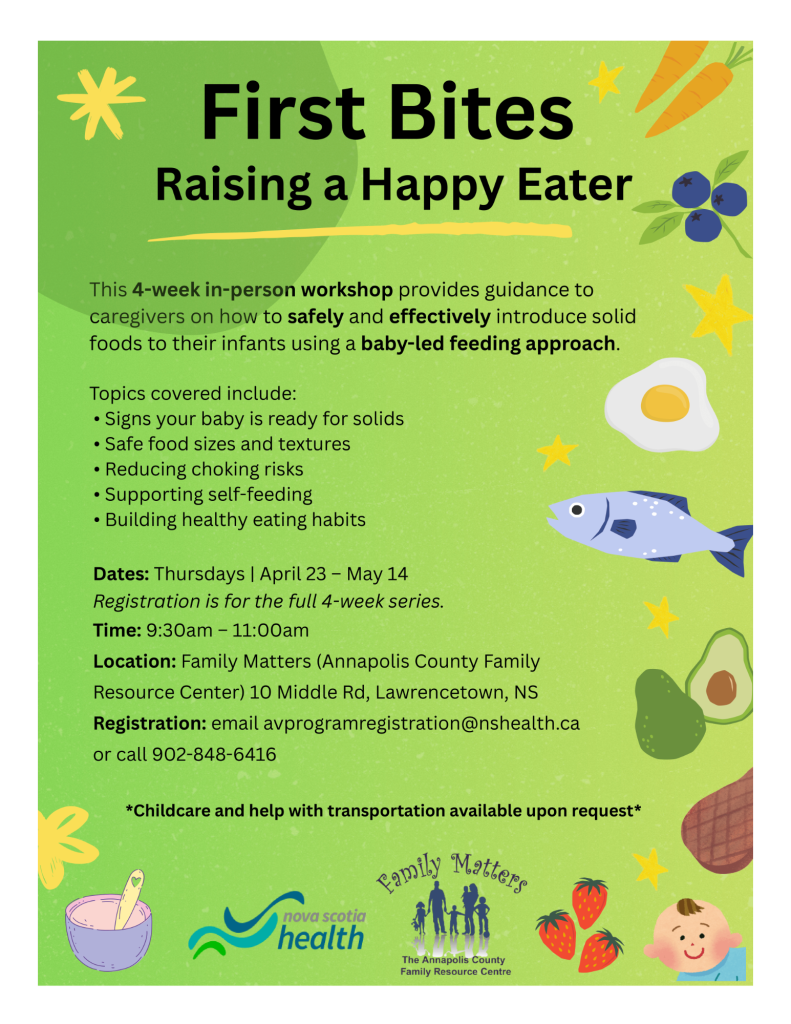 First Bites

Raising a Happy Eater

This 4-week in-person workshop provides guidance to caregivers on how to safely and effectively introduce solid foods to their infants using a baby-led feeding approach.

Topics covered include:
• Signs your baby is ready for solids
• Safe food sizes and textures
• Reducing choking risks
• Supporting self-feeding
• Building healthy eating habits

Dates: Thursdays | April 23 – May 14
Registration is for the full 4-week series.
Time: 9:30am – 11:00am
Location: Family Matters (Annapolis County Family Resource Center) 10 Middle Rd, Lawrencetown, NS
Registration: email avprogramregistration@nshealth.ca or call 902-848-6416

*Childcare and help with transportation available upon request*

nova scotia health

Family Matters
The Annapolis County Family Resource Centre